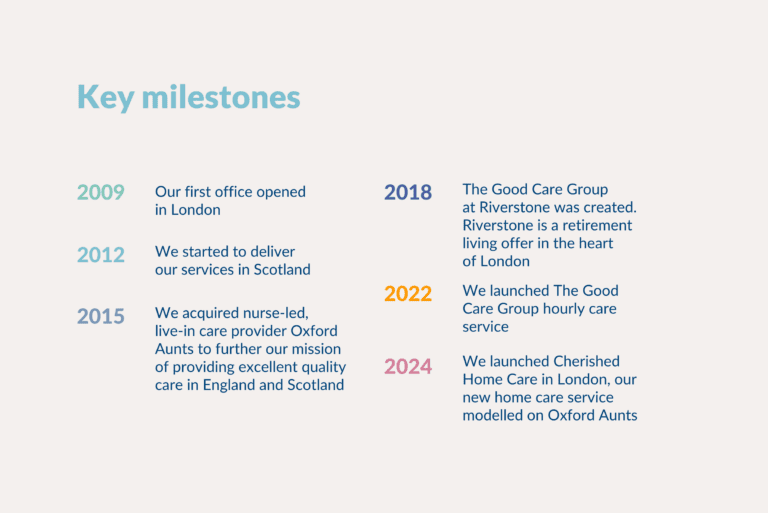 Key milestones

2009 Our first office opened in London

2012 We started to deliver our services in Scotland

2015 We acquired nurse-led, live-in care provider Oxford Aunts to further our mission of providing excellent quality care in England and Scotland

2018 The Good Care Group at Riverstone was created. Riverstone is a retirement living offer in the heart of London

2022 We launched The Good Care Group hourly care service

2024 We launched Cherished Home Care in London, our new home care service modelled on Oxford Aunts